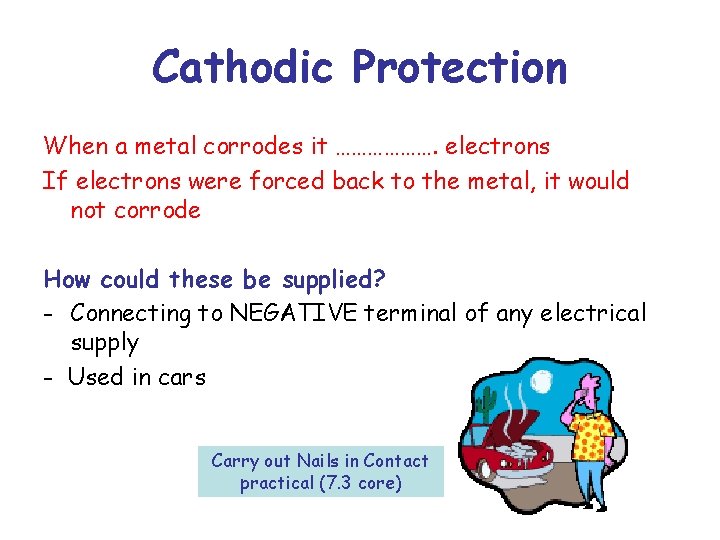 Cathodic Protection

When a metal corrodes it ………………. electrons

If electrons were forced back to the metal, it would not corrode

How could these be supplied?

- Connecting to NEGATIVE terminal of any electrical supply

- Used in cars

Carry out Nails in Contact practical (7.3 core)